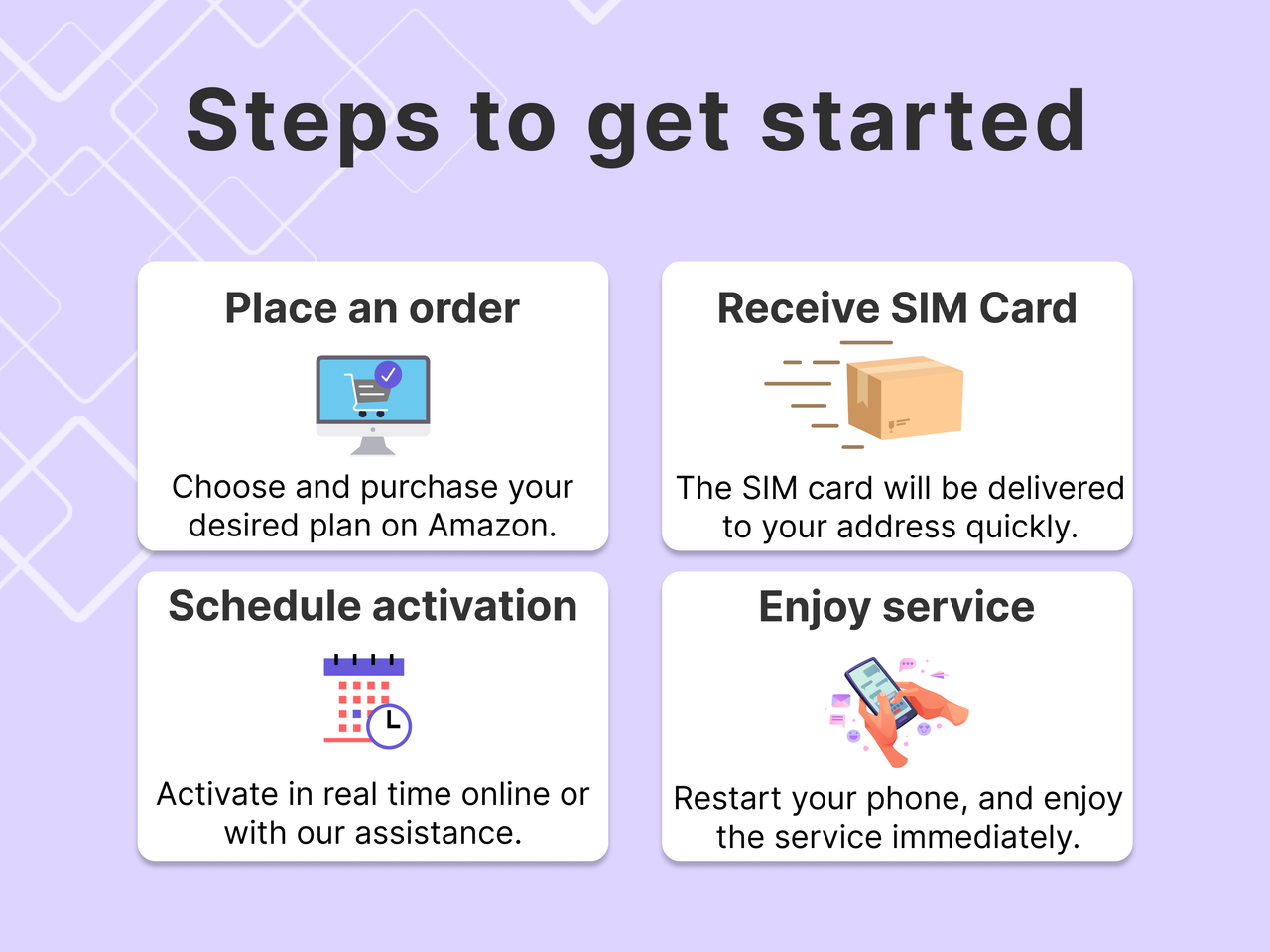 Steps to get started

Place an order

Choose and purchase your desired plan on Amazon.

Receive SIM Card

The SIM card will be delivered to your address quickly.

Schedule activation

Activate in real time online or with our assistance.

Enjoy service

Restart your phone, and enjoy the service immediately.